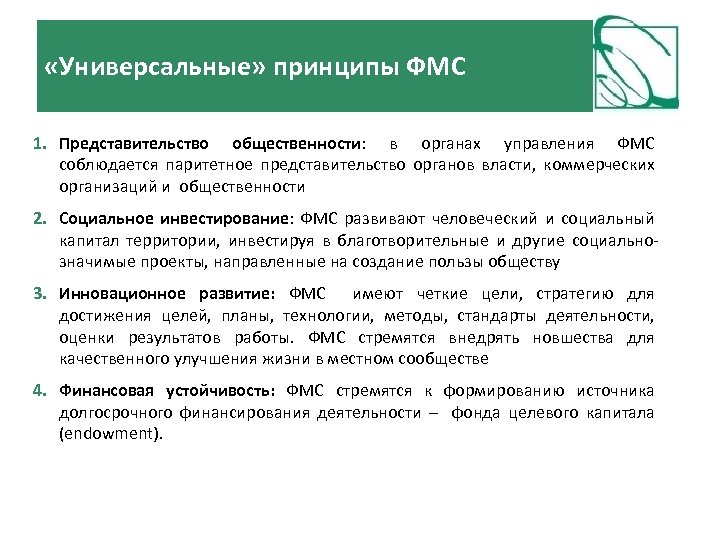 «Универсальные» принципы ФМС

1. Представительство общественности: в органах управления ФМС соблюдается паритетное представительство органов власти, коммерческих организаций и общественности

2. Социальное инвестирование: ФМС развивают человеческий и социальный капитал территории, инвестируя в благотворительные и другие социально-значимые проекты, направленные на создание пользы обществу

3. Инновационное развитие: ФМС имеют четкие цели, стратегию для достижения целей, планы, технологии, методы, стандарты деятельности, оценки результатов работы. ФМС стремятся внедрять новшества для качественного улучшения жизни в местном сообществе

4. Финансовая устойчивость: ФМС стремятся к формированию источника долгосрочного финансирования деятельности – фонда целевого капитала (endowment).